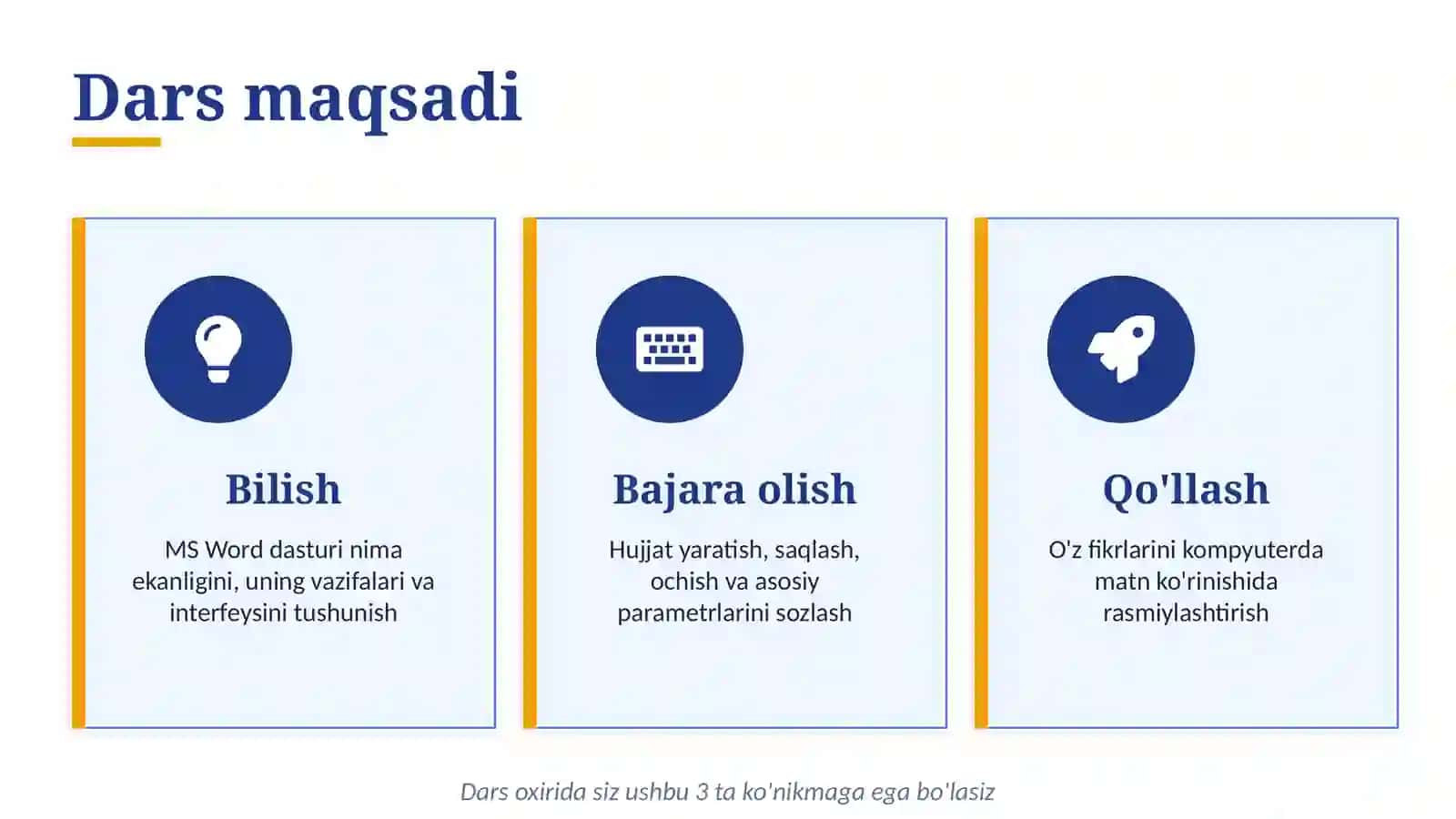 Dars maqsadi

Bilish

MS Word dasturi nima ekanligini, uning vazifalari va interfeysini tushunish

Bajara olish

Hujjat yaratish, saqlash, ochish va asosiy parametrlarini sozlash

Qo'llash

O'z fikrlarini kompyuterda matn ko'rinishida rasmiylashtirish

Dars oxirida siz ushbu 3 ta ko'nikmaga ega bo'lasiz